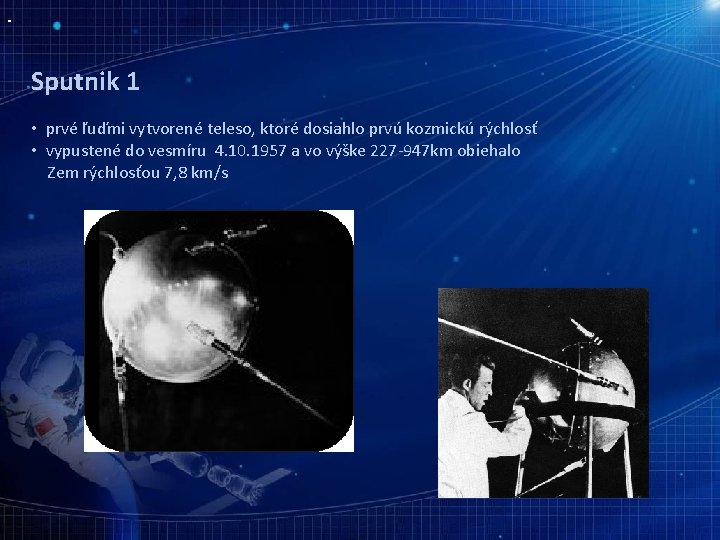 Sputnik 1

• prvé ľuďmi vytvorené teleso, ktoré dosiahlo prvú kozmickú rýchlosť
• vypustené do vesmíru 4.10.1957 a vo výške 227-947km obiehalo Zem rýchlosťou 7,8 km/s